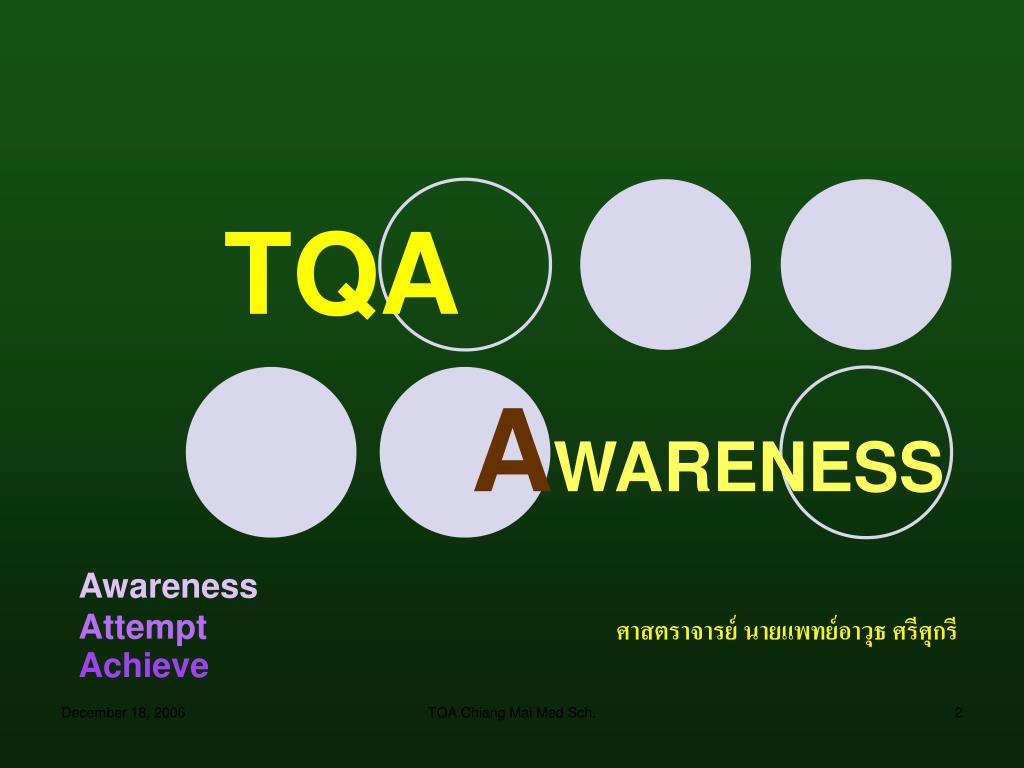 TQA

AWARENESS

Awareness
Attempt
Achieve

ศาสตราจารย์ นายแพทย์อาวุธ ศรีศุกรี

December 18, 2006

TQA Chiang Mai Med Sch.

2